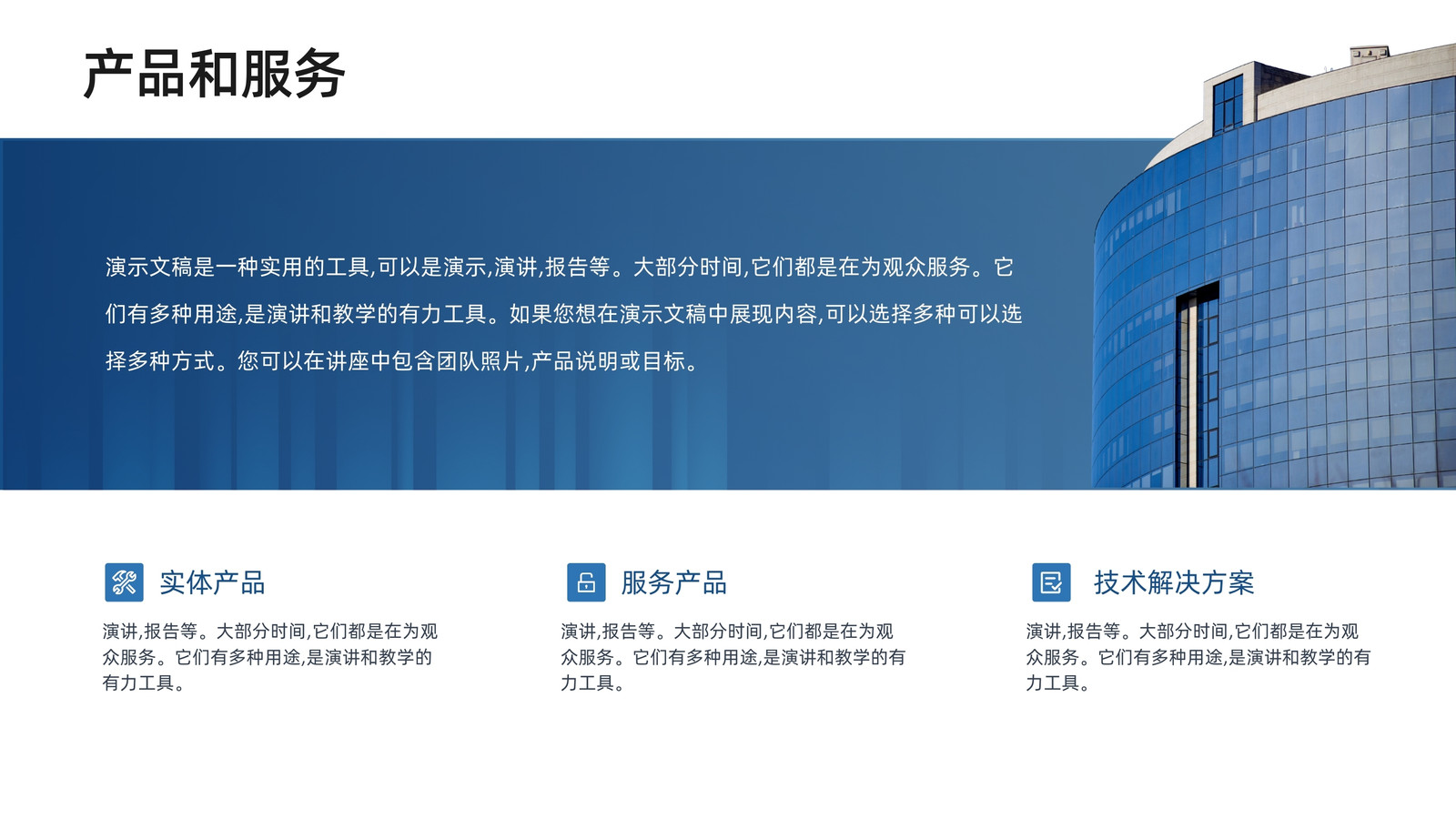 产品和服务

演示文稿是一种实用的工具,可以是演示,演讲,报告等。大部分时间,它们都是在为观众服务。它们有多种用途,是演讲和教学的有力工具。如果您想在演示文稿中展现内容,可以选择多种可以选择多种方式。您可以在讲座中包含团队照片,产品说明或目标。

实体产品

演讲,报告等。大部分时间,它们都是在为观众服务。它们有多种用途,是演讲和教学的有力工具。

服务产品

演讲,报告等。大部分时间,它们都是在为观众服务。它们有多种用途,是演讲和教学的有力工具。

技术解决方案

演讲,报告等。大部分时间,它们都是在为观众服务。它们有多种用途,是演讲和教学的有力工具。